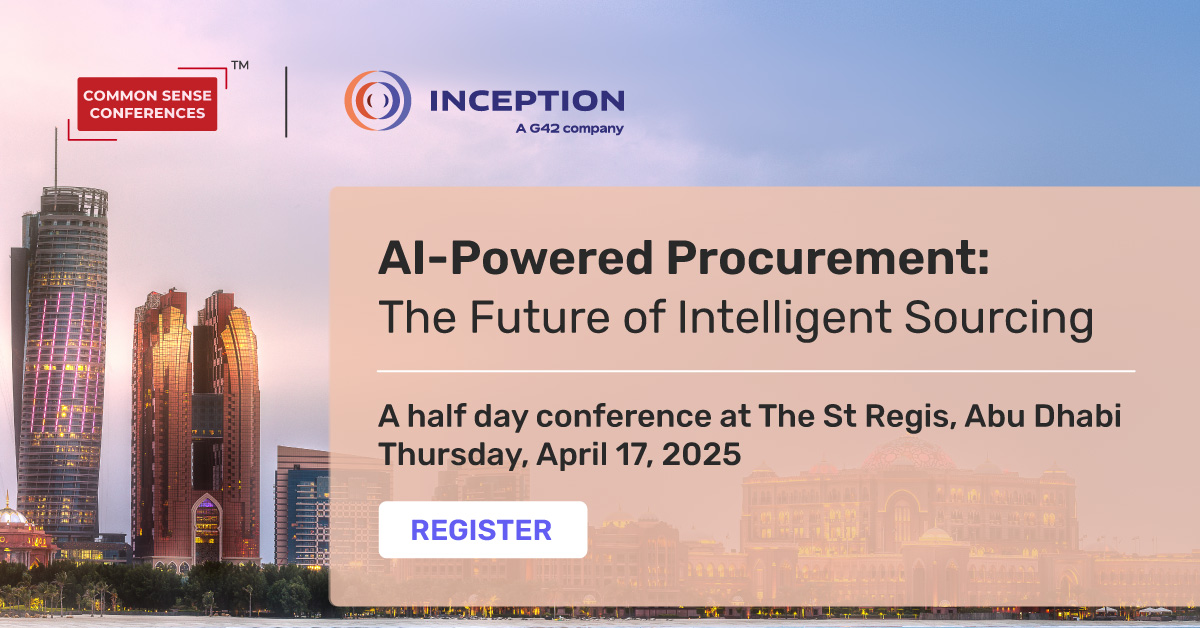 COMMON SENSE CONFERENCES™

INCEPTION
A G42 company

AI-Powered Procurement:
The Future of Intelligent Sourcing

A half day conference at The St Regis, Abu Dhabi
Thursday, April 17, 2025

REGISTER